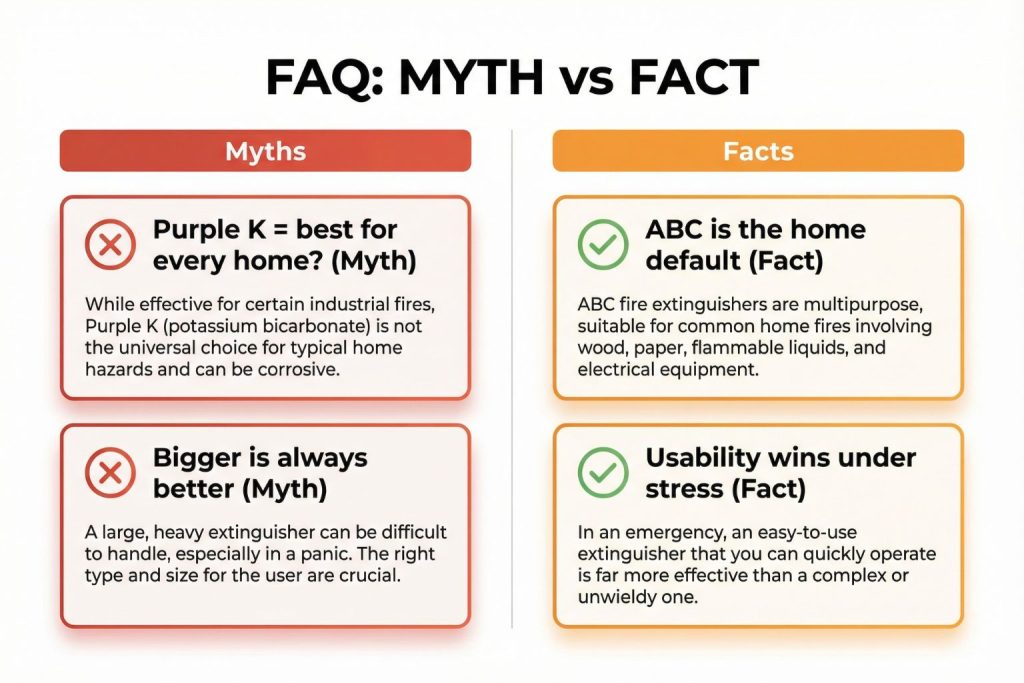 FAQ: MYTH vs FACT

Myths

Purple K = best for every home? (Myth)

While effective for certain industrial fires, Purple K (potassium bicarbonate) is not the universal choice for typical home hazards and can be corrosive.

Bigger is always better (Myth)

A large, heavy extinguisher can be difficult to handle, especially in a panic. The right type and size for the user are crucial.

Facts

ABC is the home default (Fact)

ABC fire extinguishers are multipurpose, suitable for common home fires involving wood, paper, flammable liquids, and electrical equipment.

Usability wins under stress (Fact)

In an emergency, an easy-to-use extinguisher that you can quickly operate is far more effective than a complex or unwieldy one.